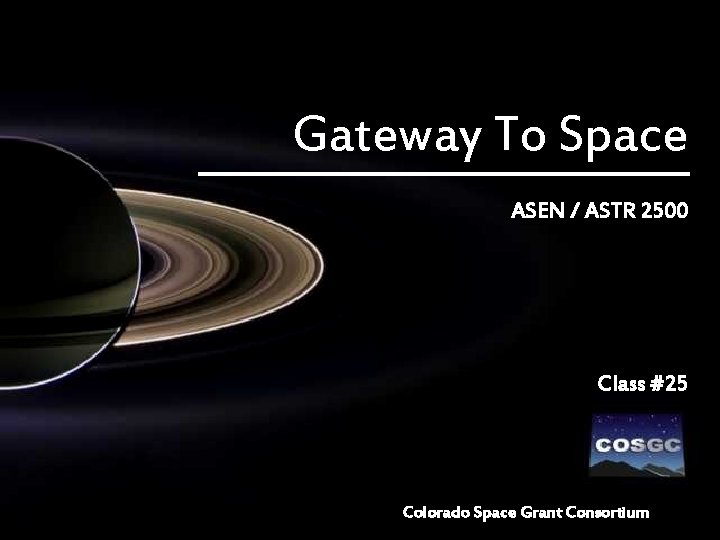 Gateway To Space

ASEN / ASTR 2500

Class #25

COSGC

Colorado Space Grant Consortium